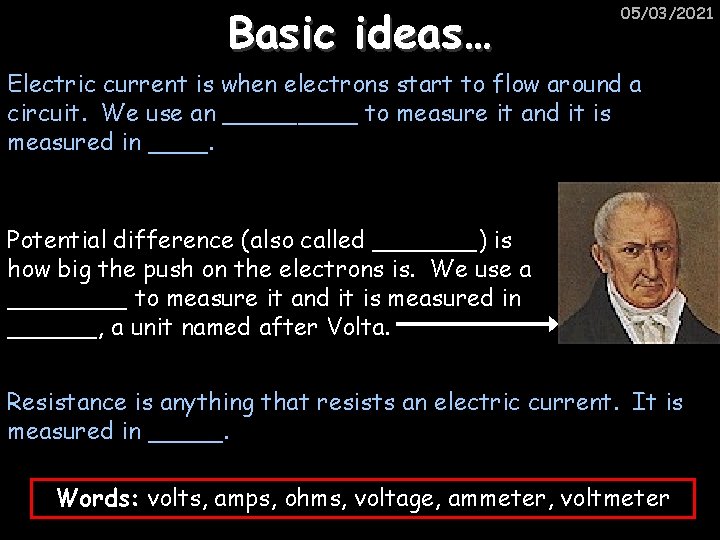 05/03/2021

Basic ideas…

Electric current is when electrons start to flow around a circuit. We use an _________ to measure it and it is measured in ____.

Potential difference (also called _______) is how big the push on the electrons is. We use a ________ to measure it and it is measured in ______, a unit named after Volta.

Resistance is anything that resists an electric current. It is measured in _____.

Words: volts, amps, ohms, voltage, ammeter, voltmeter